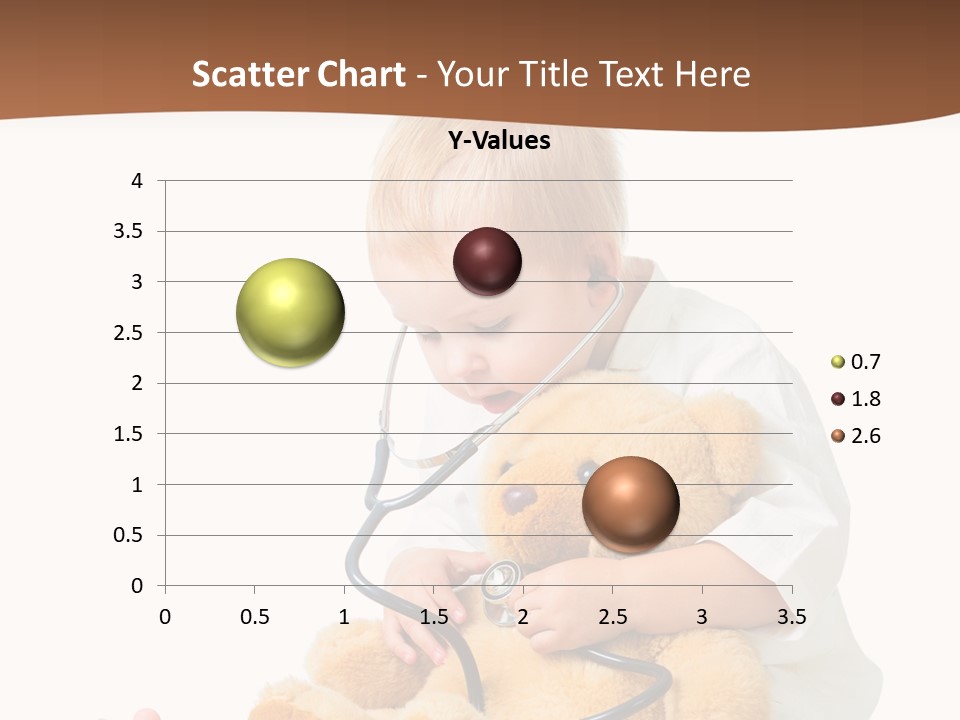 Scatter Chart - Your Title Text Here

Y-Values

4
3.5
3
2.5
2
1.5
1
0.5
0

0 0.5 1 1.5 2 2.5 3 3.5

0.7
1.8
2.6